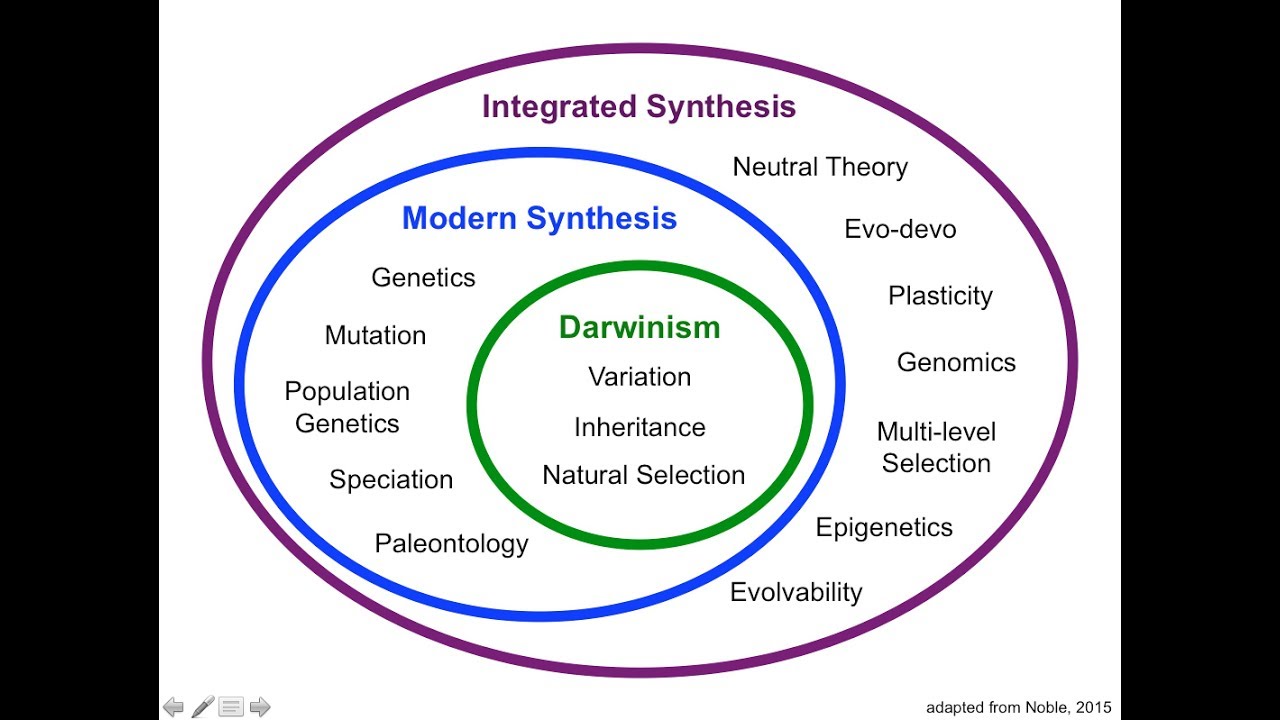 Integrated Synthesis

Neutral Theory

Evo-devo

Plasticity

Genomics

Multi-level Selection

Epigenetics

Evolvability

Modern Synthesis

Genetics

Mutation

Population Genetics

Speciation

Paleontology

Darwinism

Variation

Inheritance

Natural Selection

adapted from Noble, 2015